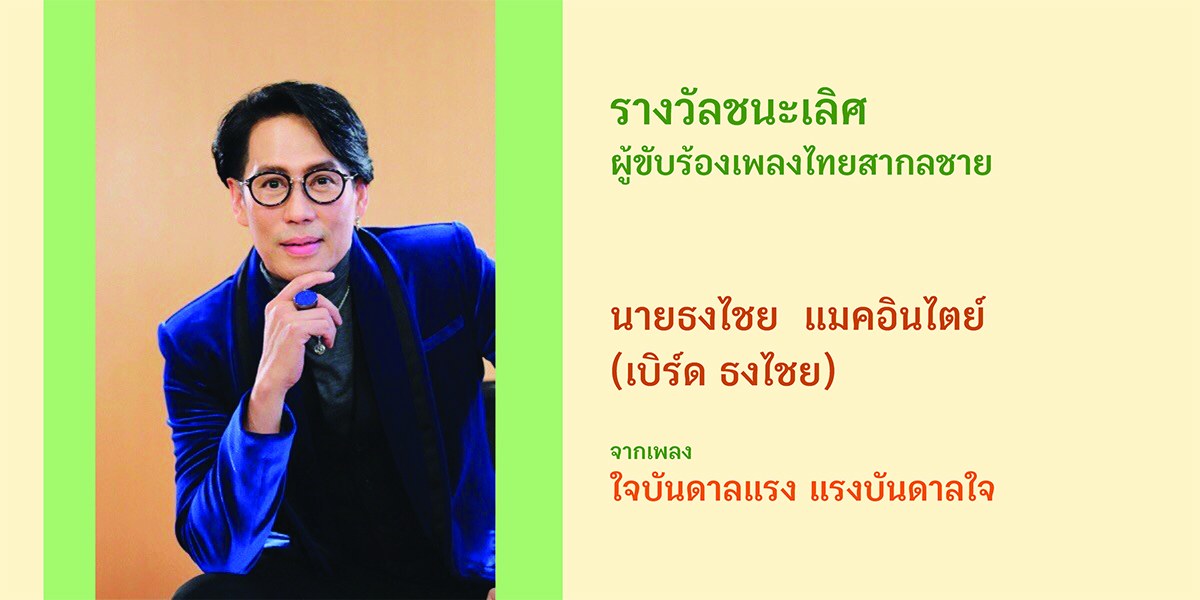 รางวัลชนะเลิศ
ผู้ขับร้องเพลงไทยสากลชาย

นายธงไชย แมคอินไตย์
(เบิร์ด ธงไชย)

จากเพลง
ใจบันดาลแรง แรงบันดาลใจ